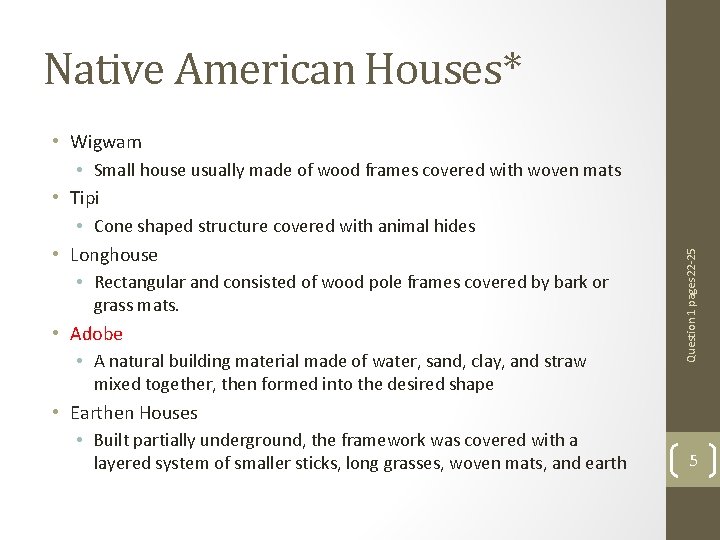 Native American Houses*

• Wigwam
  • Small house usually made of wood frames covered with woven mats
• Tipi
  • Cone shaped structure covered with animal hides
• Longhouse
  • Rectangular and consisted of wood pole frames covered by bark or grass mats.
• Adobe
  • A natural building material made of water, sand, clay, and straw mixed together, then formed into the desired shape
• Earthen Houses
  • Built partially underground, the framework was covered with a layered system of smaller sticks, long grasses, woven mats, and earth

Question 1 pages 22-25

5